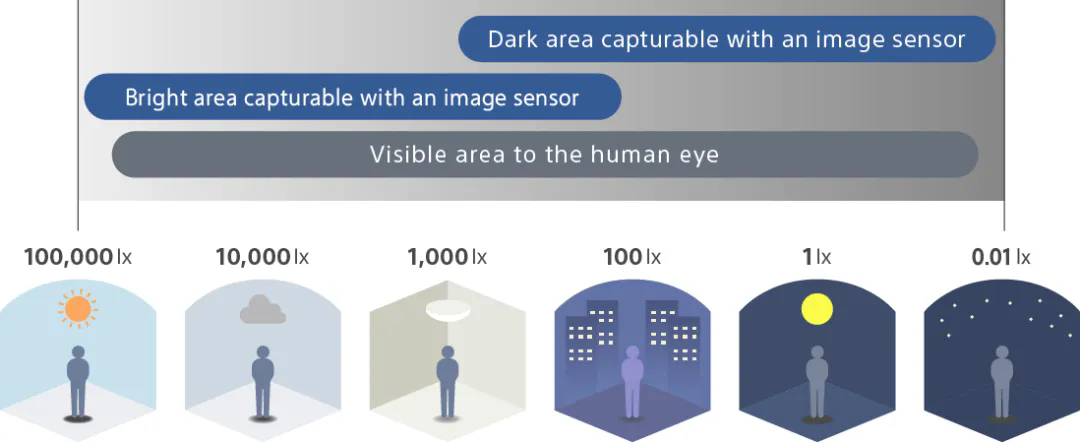 Dark area capturable with an image sensor

Bright area capturable with an image sensor

Visible area to the human eye

100,000 lx

10,000 lx

1,000 lx

100 lx

1 lx

0.01 lx